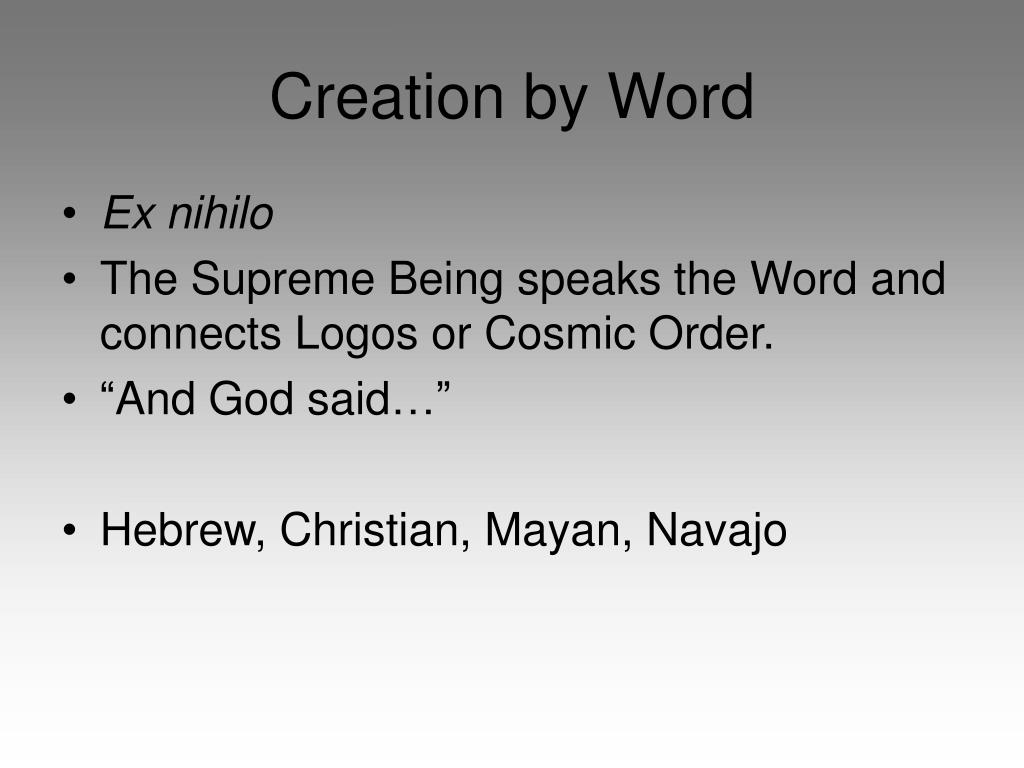 Creation by Word

• Ex nihilo
• The Supreme Being speaks the Word and connects Logos or Cosmic Order.
• “And God said…”

• Hebrew, Christian, Mayan, Navajo